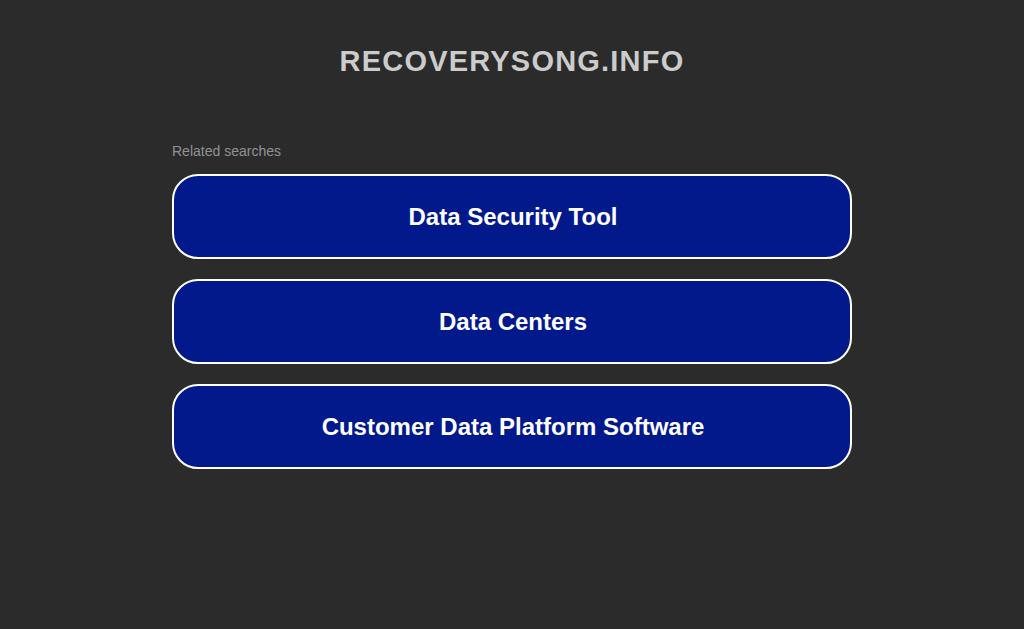 RECOVERYSONG.INFO

Related searches

Data Security Tool

Data Centers

Customer Data Platform Software